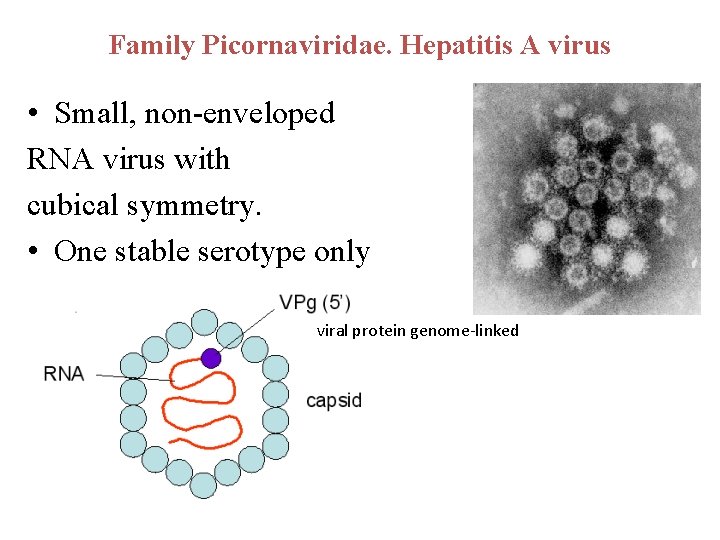 Family Picornaviridae. Hepatitis A virus

• Small, non-enveloped RNA virus with cubical symmetry.
• One stable serotype only

VPg (5')
viral protein genome-linked
RNA
capsid